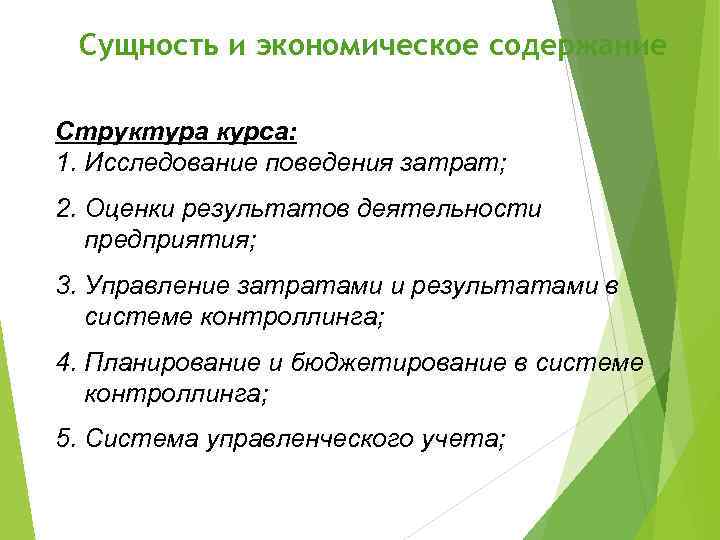 Сущность и экономическое содержание

Структура курса:
1. Исследование поведения затрат;

2. Оценки результатов деятельности предприятия;

3. Управление затратами и результатами в системе контроллинга;

4. Планирование и бюджетирование в системе контроллинга;

5. Система управленческого учета;